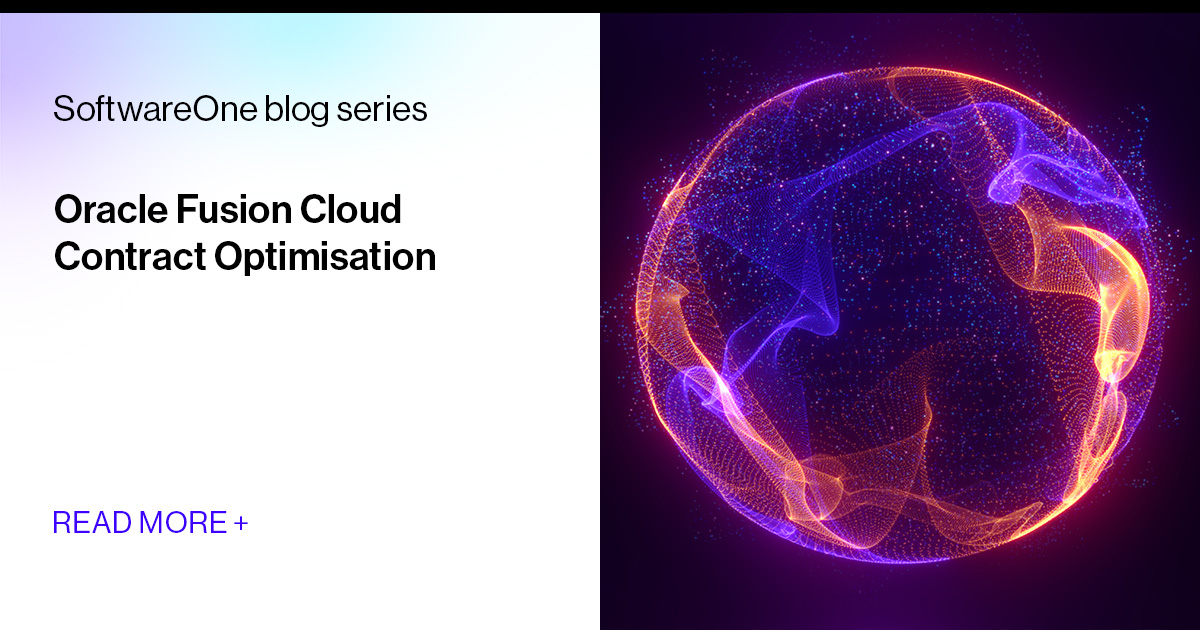 SoftwareOne blog series

Oracle Fusion Cloud Contract Optimisation

READ MORE +